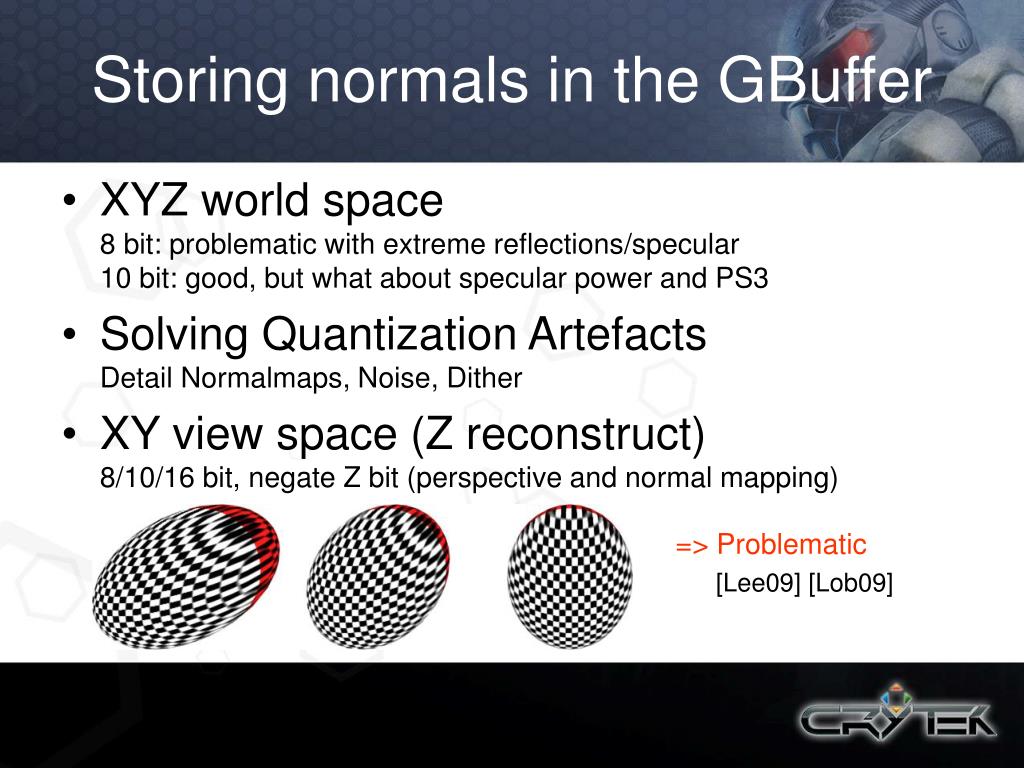 Storing normals in the GBuffer

• XYZ world space
8 bit: problematic with extreme reflections/specular
10 bit: good, but what about specular power and PS3

• Solving Quantization Artefacts
Detail Normalmaps, Noise, Dither

• XY view space (Z reconstruct)
8/10/16 bit, negate Z bit (perspective and normal mapping)

=> Problematic
[Lee09] [Lob09]

CRYTEK